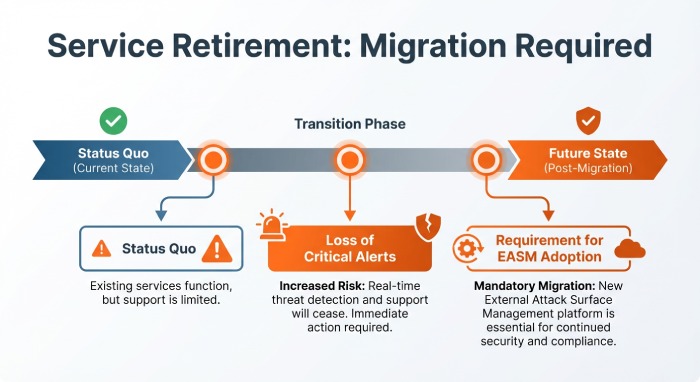 Service Retirement: Migration Required

Transition Phase

Status Quo
(Current State)

Future State
(Post-Migration)

Status Quo

Existing services function, but support is limited.

Loss of Critical Alerts

Increased Risk: Real-time threat detection and support will cease. Immediate action required.

Requirement for EASM Adoption

Mandatory Migration: New External Attack Surface Management platform is essential for continued security and compliance.